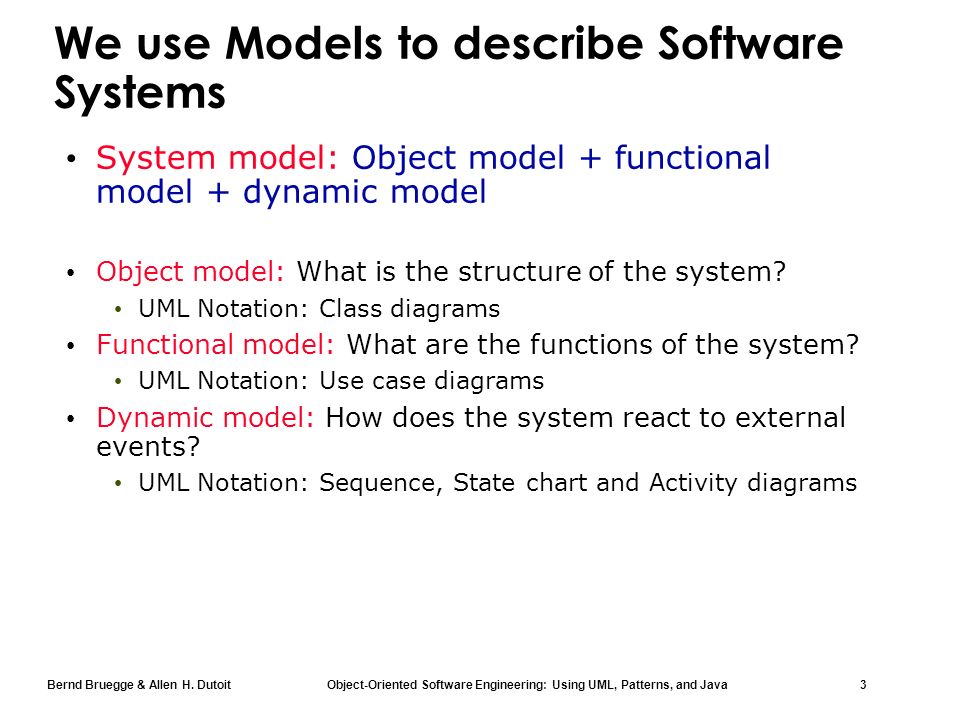 We use Models to describe Software Systems

• System model: Object model + functional model + dynamic model

• Object model: What is the structure of the system?
  • UML Notation: Class diagrams
• Functional model: What are the functions of the system?
  • UML Notation: Use case diagrams
• Dynamic model: How does the system react to external events?
  • UML Notation: Sequence, State chart and Activity diagrams

Bernd Bruegge & Allen H. Dutoit Object-Oriented Software Engineering: Using UML, Patterns, and Java 3